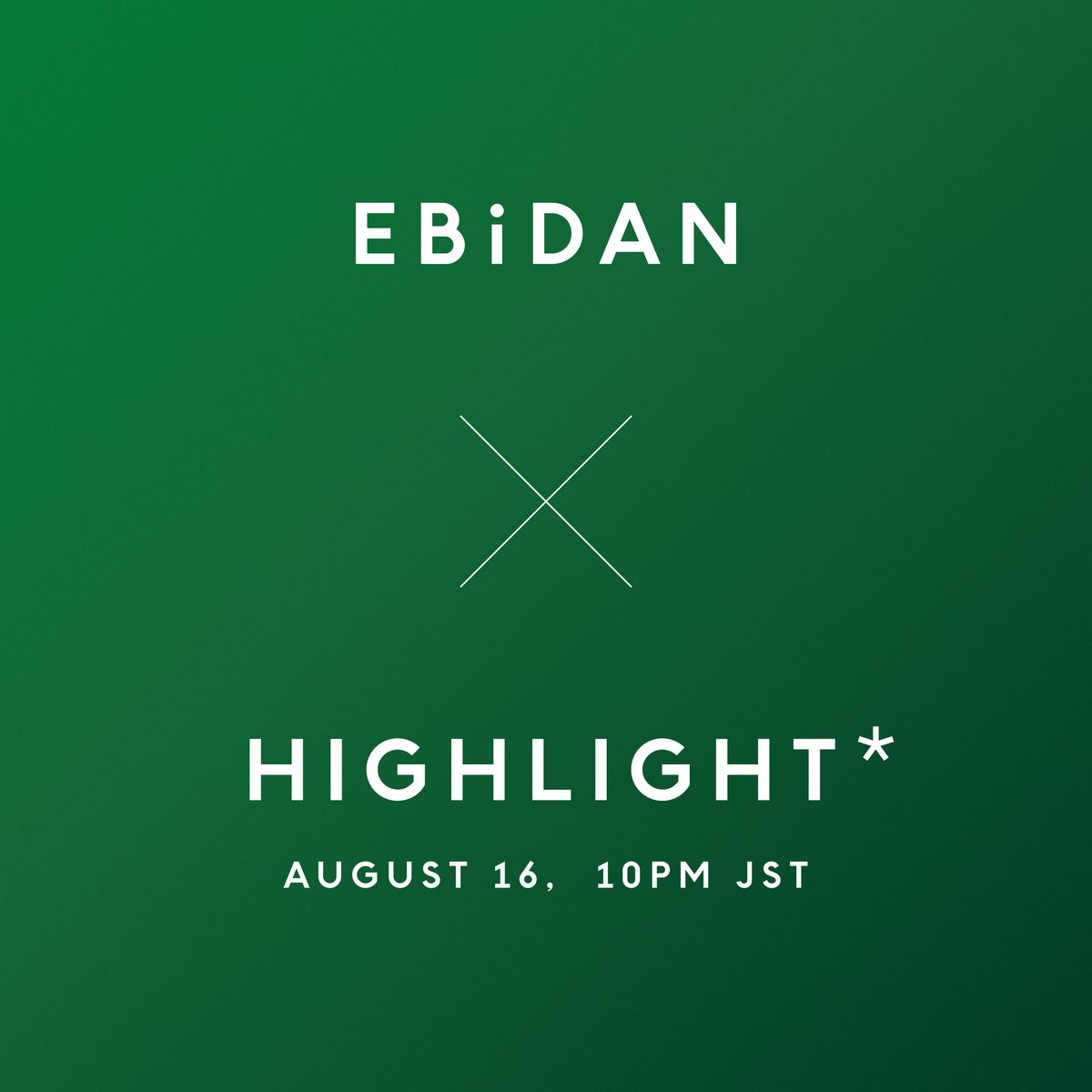 EBiDAN

×

HIGHLIGHT*

AUGUST 16, 10PM JST